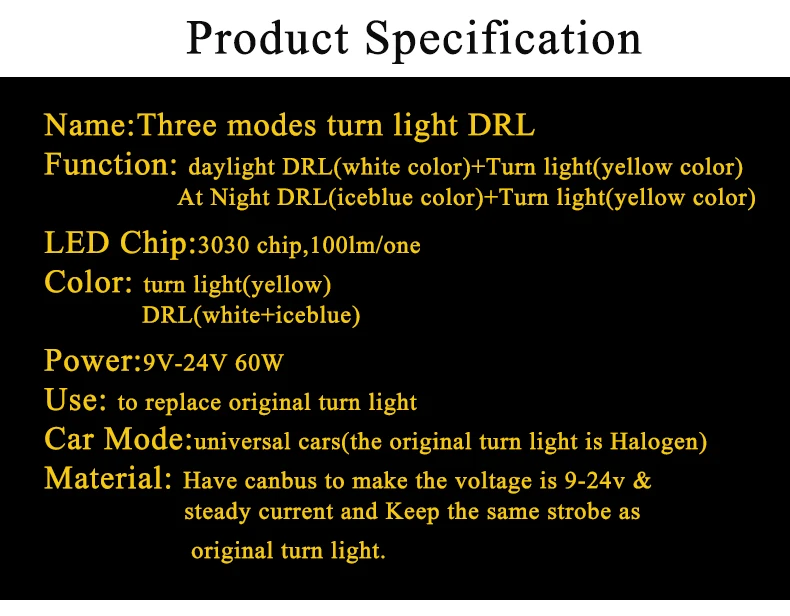 Product Specification

Name:Three modes turn light DRL

Function: daylight DRL(white color)+Turn light(yellow color)
At Night DRL(iceblue color)+Turn light(yellow color)

LED Chip:3030 chip,100lm/one

Color: turn light(yellow)
DRL(white+iceblue)

Power:9V-24V 60W

Use: to replace original turn light

Car Mode:universal cars(the original turn light is Halogen)

Material: Have canbus to make the voltage is 9-24v & steady current and Keep the same strobe as original turn light.